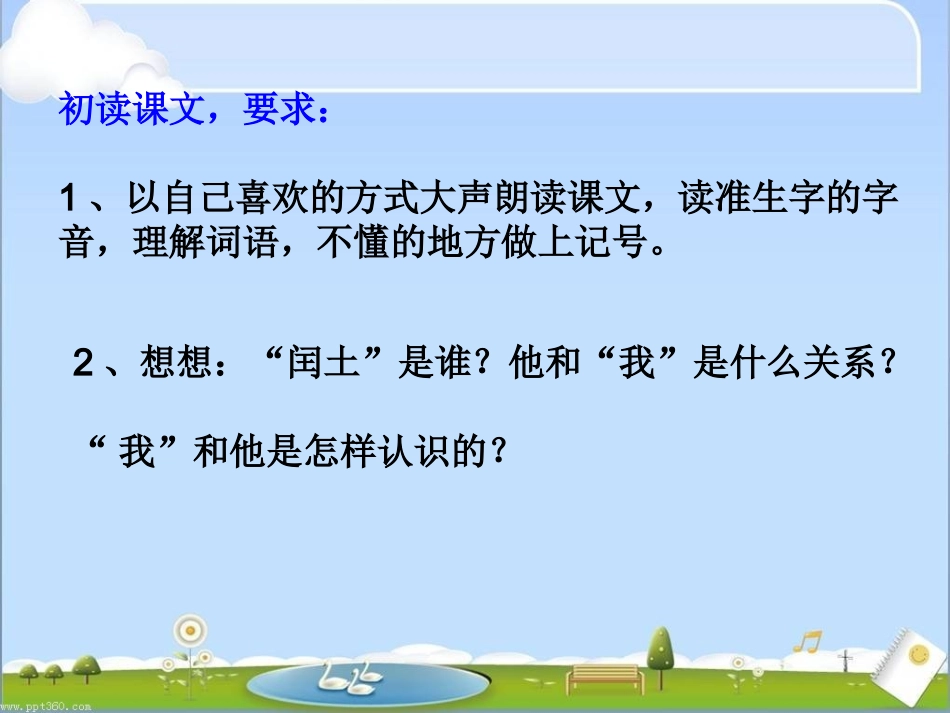 初读课文，要求：

1、以自己喜欢的方式大声朗读课文，读准生字的字音，理解词语，不懂的地方做上记号。

2、想想：“闰土”是谁？他和“我”是什么关系？

“我”和他是怎样认识的？

www.ppt360.com